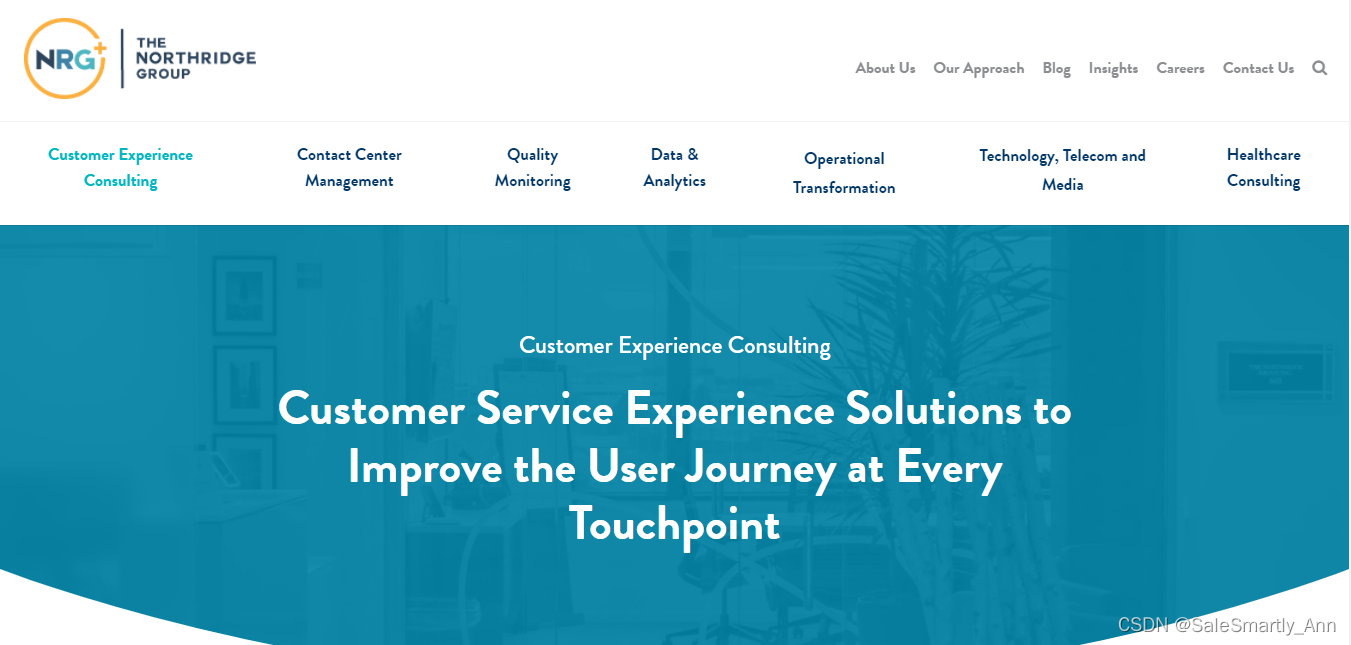 NRG+ THE NORTHRIDGE GROUP

About Us Our Approach Blog Insights Careers Contact Us

Customer Experience Consulting
Contact Center Management
Quality Monitoring
Data & Analytics
Operational Transformation
Technology, Telecom and Media
Healthcare Consulting

Customer Experience Consulting

Customer Service Experience Solutions to Improve the User Journey at Every Touchpoint

CSDN @SaleSmartly_Ann